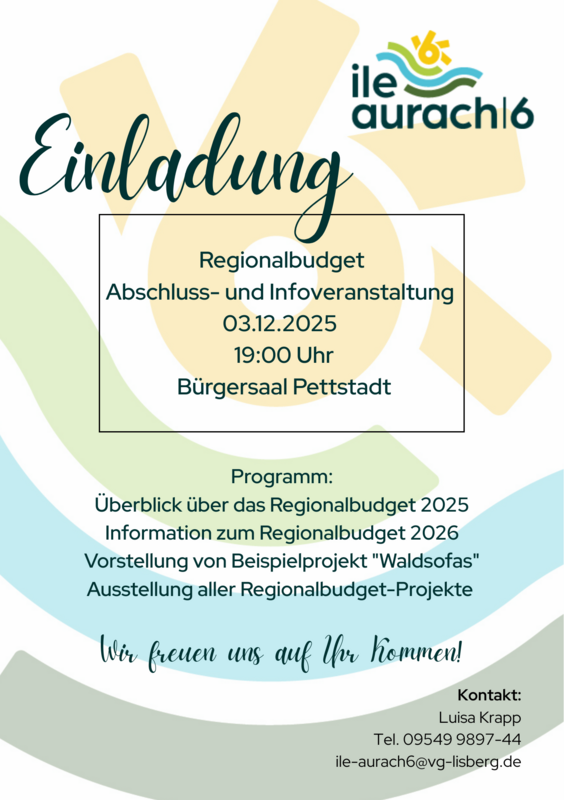 ile aurach|6

Einladung

Regionalbudget
Abschluss- und Infoveranstaltung
03.12.2025
19:00 Uhr
Bürgersaal Pettstadt

Programm:
Überblick über das Regionalbudget 2025
Information zum Regionalbudget 2026
Vorstellung von Beispielprojekt "Waldsofas"
Ausstellung aller Regionalbudget-Projekte

Wir freuen uns auf Ihr Kommen!

Kontakt:
Luisa Krapp
Tel. 09549 9897-44
ile-aurach6@vg-lisberg.de